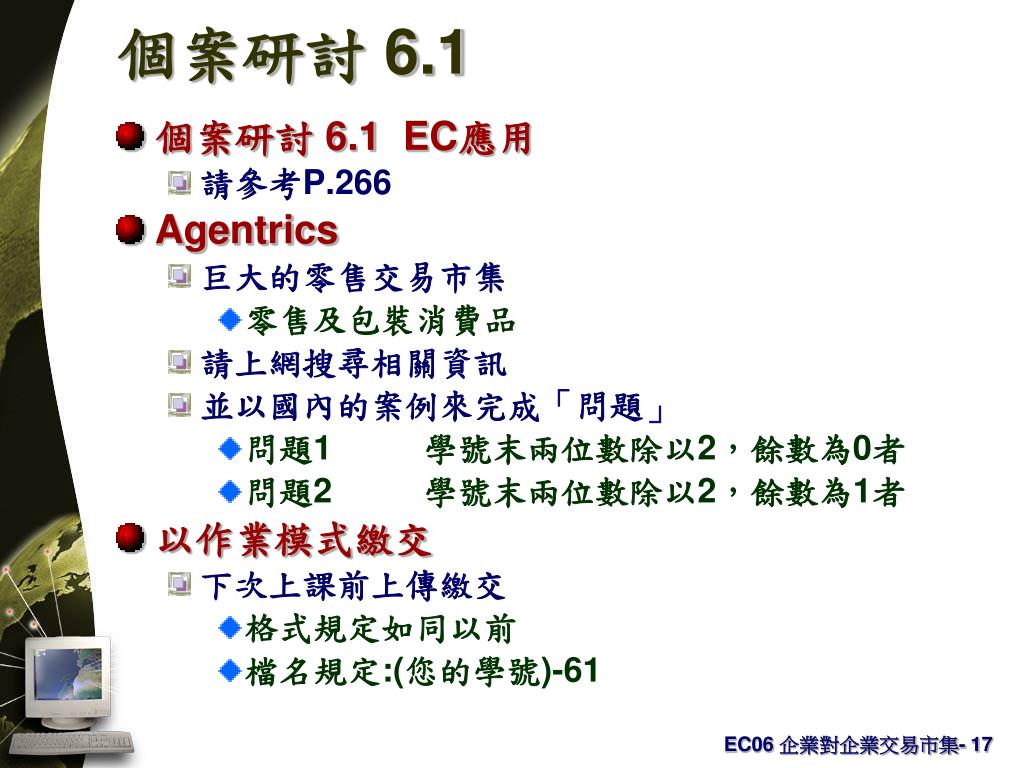 個案研討 6.1

個案研討 6.1 EC應用

請參考P.266

Agentrics

巨大的零售交易市集

零售及包裝消費品

請上網搜尋相關資訊

並以國內的案例來完成「問題」

問題1 學號末兩位數除以2，餘數為0者

問題2 學號末兩位數除以2，餘數為1者

以作業模式繳交

下次上課前上傳繳交

格式規定如同以前

檔名規定:(您的學號)-61

EC06 企業對企業交易市集- 17